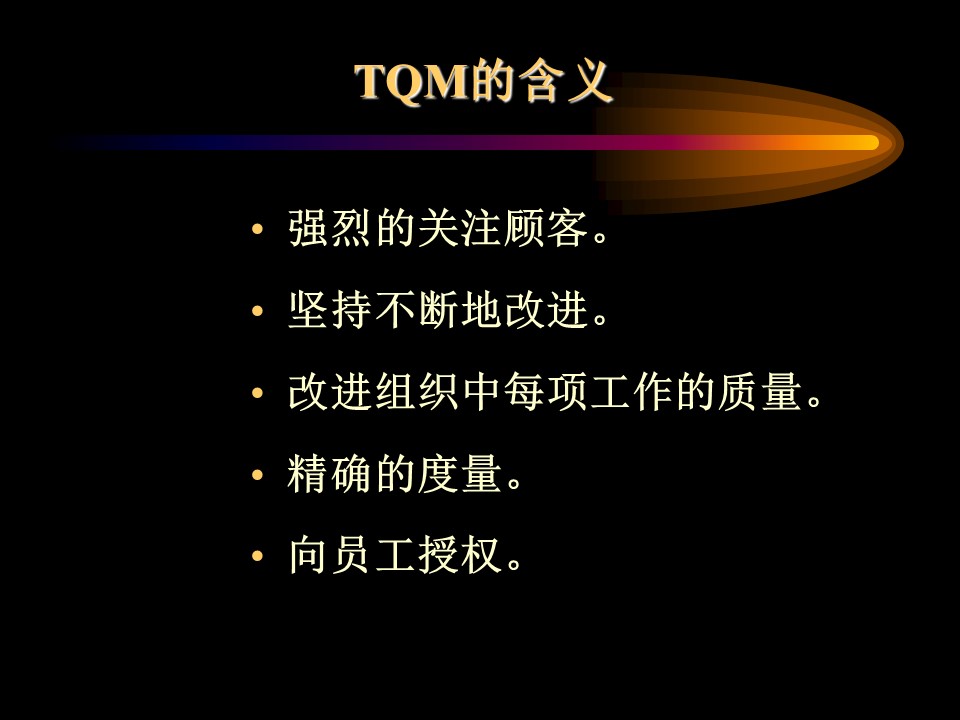 TQM的含义

• 强烈的关注顾客。
• 坚持不断地改进。
• 改进组织中每项工作的质量。
• 精确的度量。
• 向员工授权。